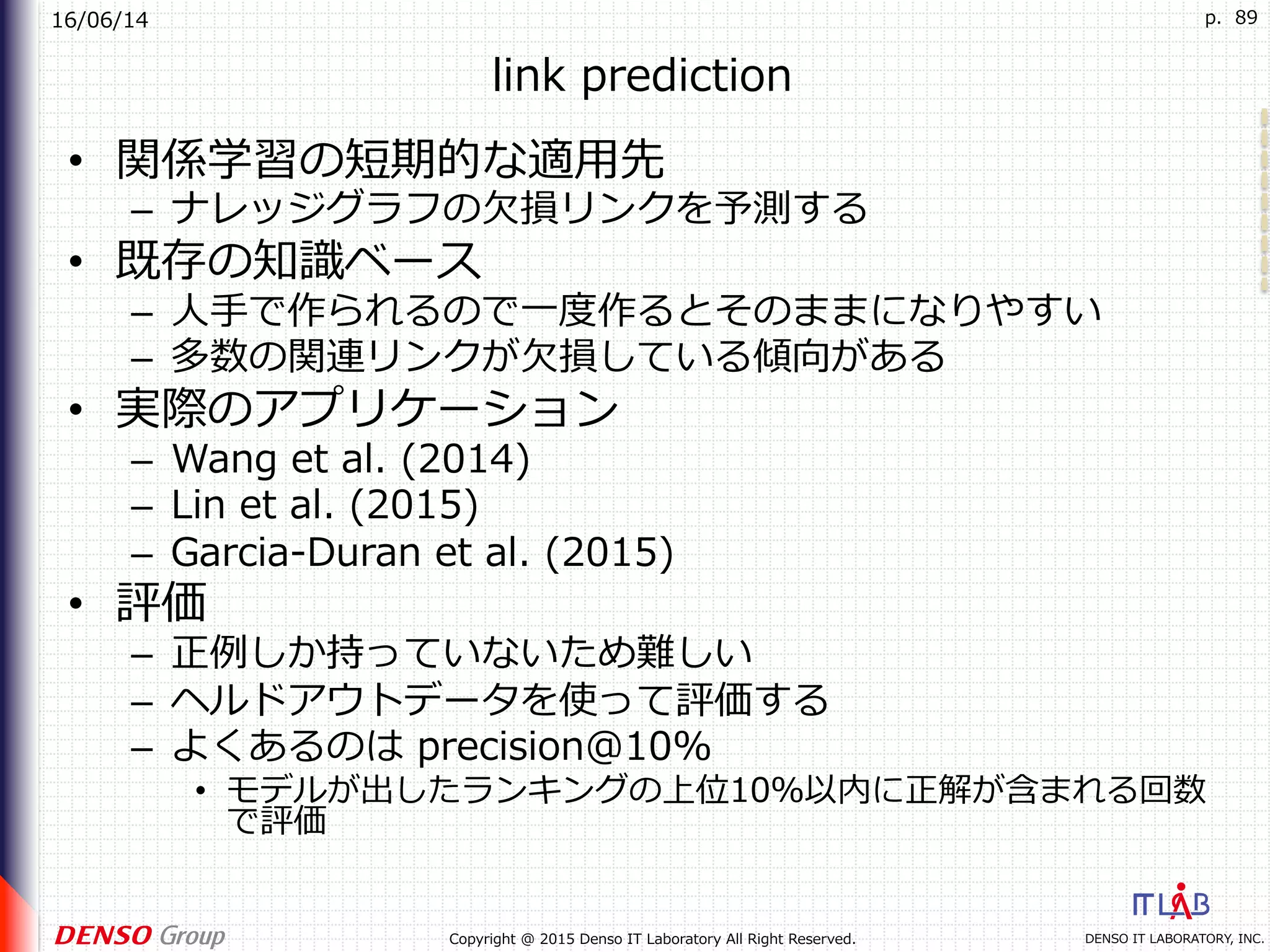 16/06/14

p. 89

link prediction

• 関係学習の短期的な適用先
 – ナレッジグラフの欠損リンクを予測する
• 既存の知識ベース
 – 人手で作られるので一度作るとそのままになりやすい
 – 多数の関連リンクが欠損している傾向がある
• 実際のアプリケーション
 – Wang et al. (2014)
 – Lin et al. (2015)
 – Garcia-Duran et al. (2015)
• 評価
 – 正例しか持っていないため難しい
 – ヘルドアウトデータを使って評価する
 – よくあるのは precision@10%
  • モデルが出したランキングの上位10%以内に正解が含まれる回数で評価

DENSO Group

Copyright @ 2015 Denso IT Laboratory All Right Reserved.

IT LAB

DENSO IT LABORATORY, INC.